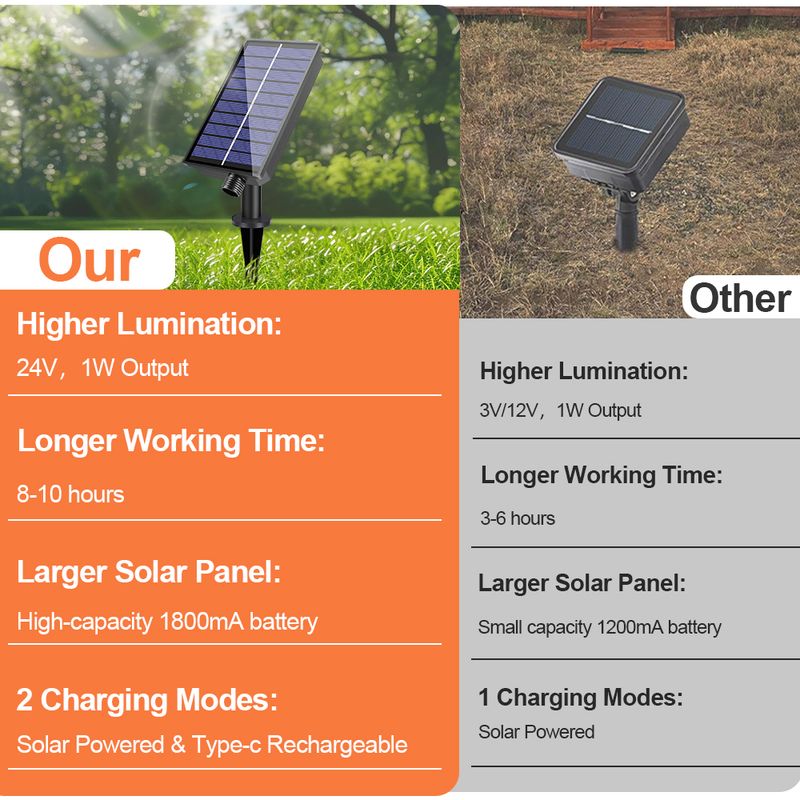 Our

Higher Lumination:
24V，1W Output

Longer Working Time:
8-10 hours

Larger Solar Panel:
High-capacity 1800mA battery

2 Charging Modes:
Solar Powered & Type-c Rechargeable

Other

Higher Lumination:
3V/12V，1W Output

Longer Working Time:
3-6 hours

Larger Solar Panel:
Small capacity 1200mA battery

1 Charging Modes:
Solar Powered